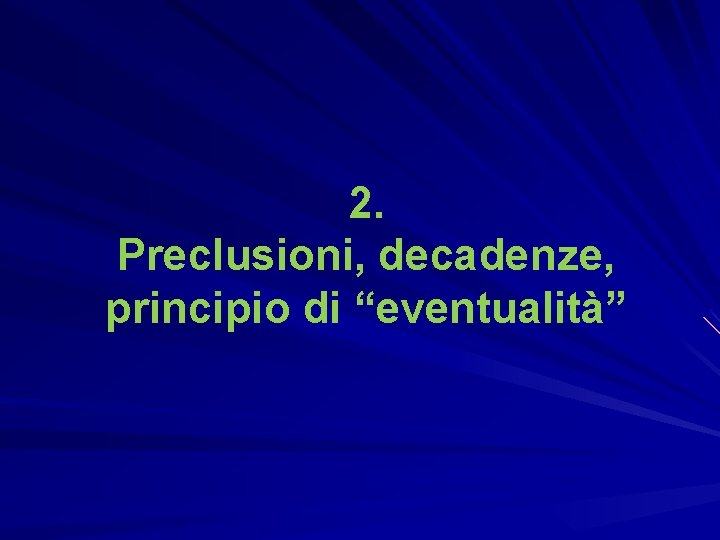 2.
Preclusioni, decadenze, principio di “eventualità”